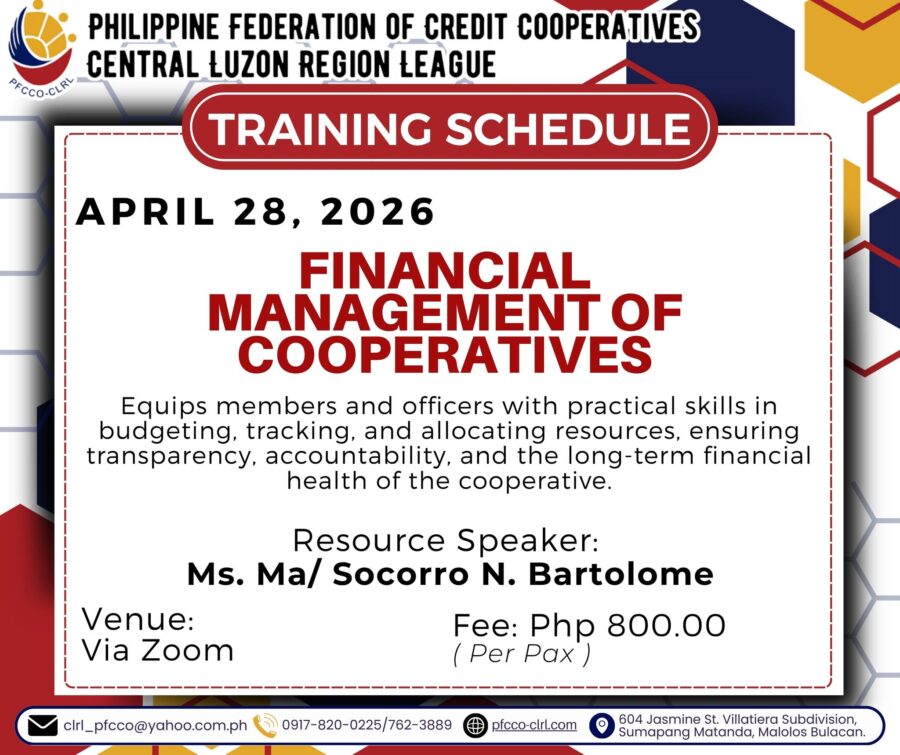 PFCCO-CLRL

PHILIPPINE FEDERATION OF CREDIT COOPERATIVES
CENTRAL LUZON REGION LEAGUE

TRAINING SCHEDULE

APRIL 28, 2026

FINANCIAL MANAGEMENT OF COOPERATIVES

Equips members and officers with practical skills in budgeting, tracking, and allocating resources, ensuring transparency, accountability, and the long-term financial health of the cooperative.

Resource Speaker:
Ms. Ma/ Socorro N. Bartolome

Venue:
Via Zoom

Fee: Php 800.00
( Per Pax )

clrl_pfcco@yahoo.com.ph 0917-820-0225/762-3889 pfcco-clrl.com 604 Jasmine St. Villatiera Subdivision, Sumapang Matanda, Malolos Bulacan.